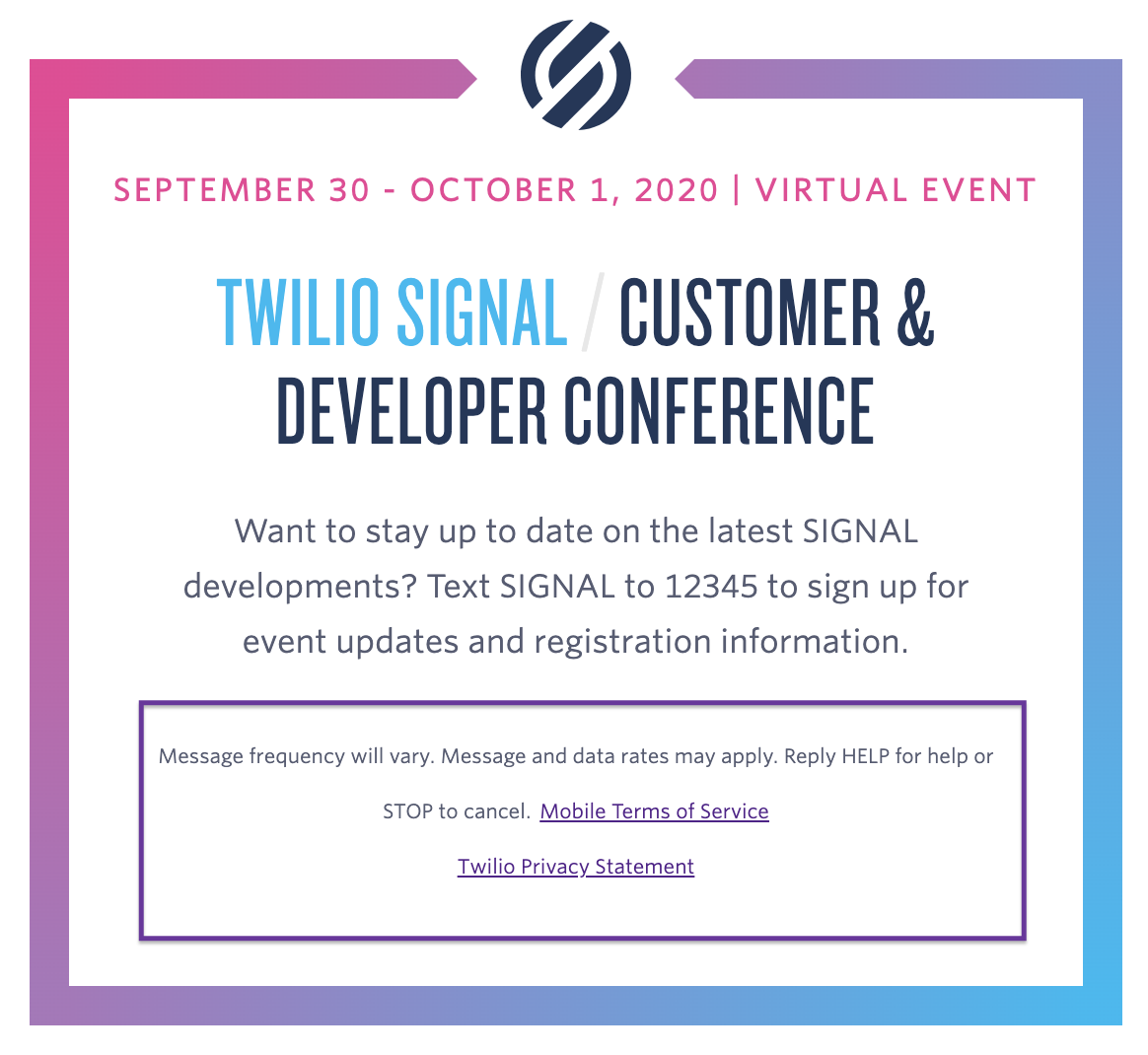 SEPTEMBER 30 - OCTOBER 1, 2020 | VIRTUAL EVENT

TWILIO SIGNAL / CUSTOMER & DEVELOPER CONFERENCE

Want to stay up to date on the latest SIGNAL developments? Text SIGNAL to 12345 to sign up for event updates and registration information.

Message frequency will vary. Message and data rates may apply. Reply HELP for help or STOP to cancel. Mobile Terms of Service

Twilio Privacy Statement